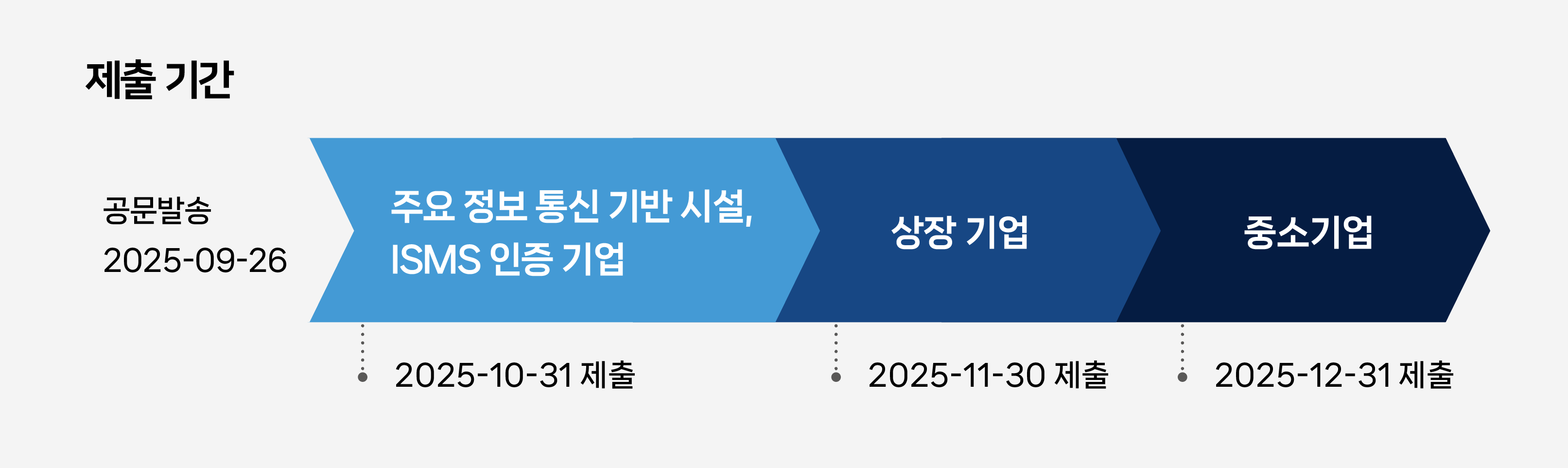 제출 기간

공문발송
2025-09-26

주요 정보 통신 기반 시설, ISMS 인증 기업

상장 기업

중소기업

2025-10-31 제출

2025-11-30 제출

2025-12-31 제출